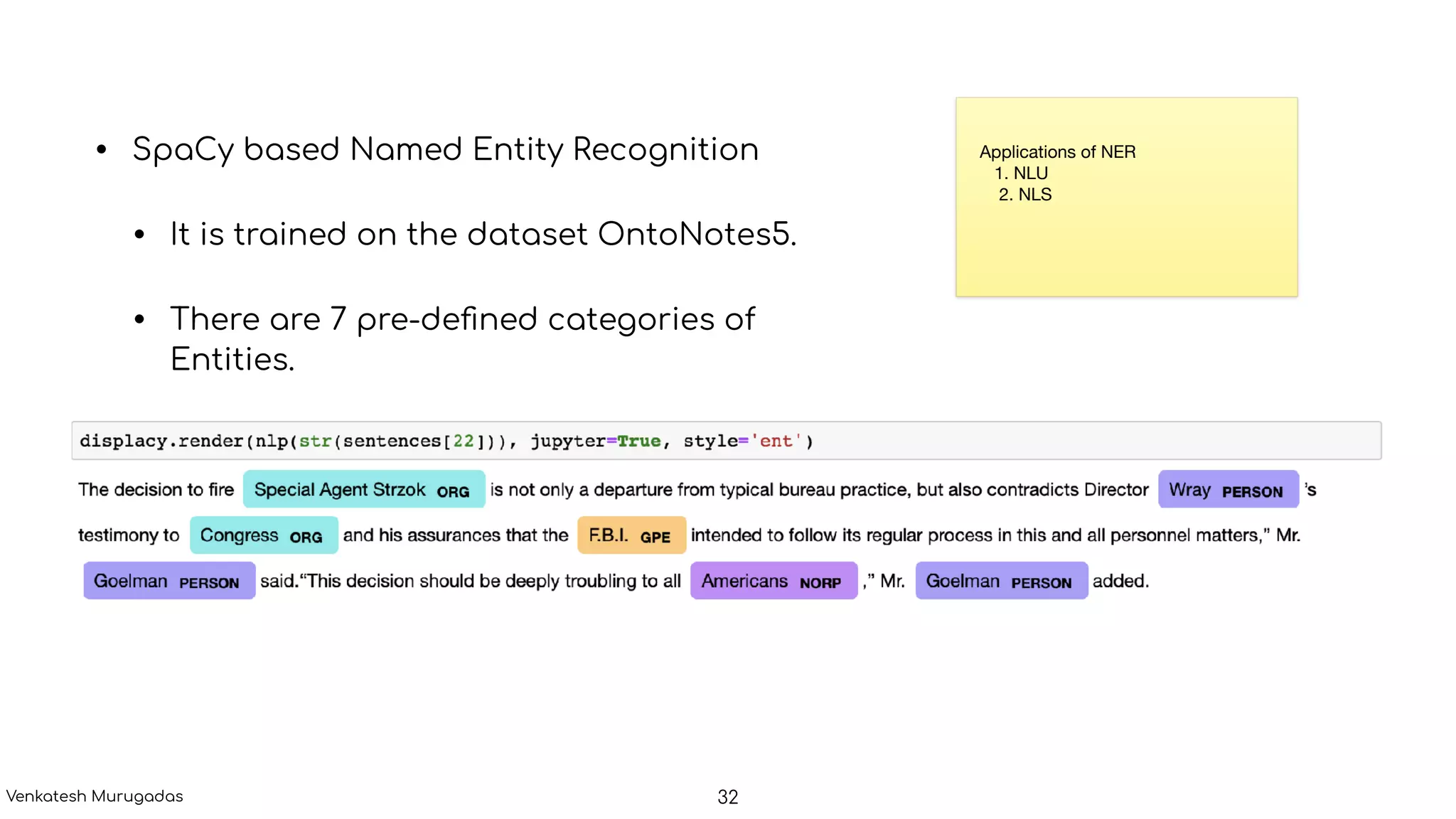 • SpaCy based Named Entity Recognition

• It is trained on the dataset OntoNotes5.

• There are 7 pre-defined categories of Entities.

Applications of NER
1. NLU
2. NLS

displacy.render(nlp(str(sentences[22])), jupyter=True, style='ent')

The decision to fire Special Agent Strzok ORG is not only a departure from typical bureau practice, but also contradicts Director Wray PERSON 's testimony to Congress ORG and his assurances that the F.B.I. GPE intended to follow its regular process in this and all personnel matters," Mr. Goelman PERSON said."This decision should be deeply troubling to all Americans NORP ," Mr. Goelman PERSON added.

Venkatesh Murugadas

32